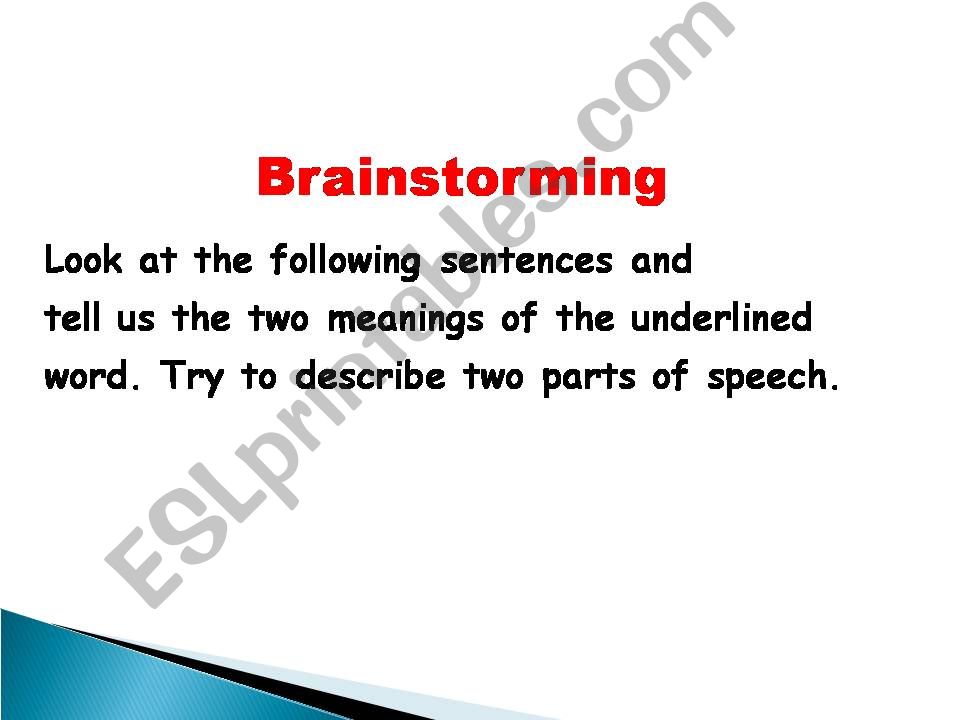 Brainstorming

Look at the following sentences and tell us the two meanings of the underlined word. Try to describe two parts of speech.

ESLprintables.com